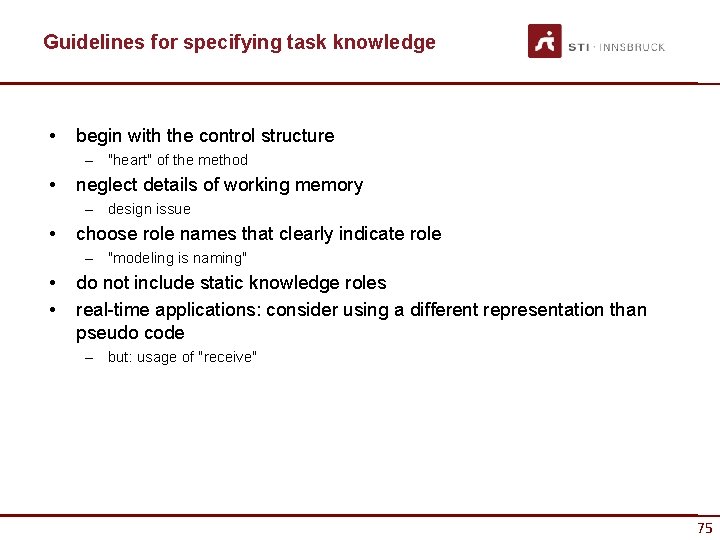 Guidelines for specifying task knowledge

STI · INNSBRUCK

• begin with the control structure
  – "heart" of the method
• neglect details of working memory
  – design issue
• choose role names that clearly indicate role
  – "modeling is naming"
• do not include static knowledge roles
• real-time applications: consider using a different representation than pseudo code
  – but: usage of "receive"

75